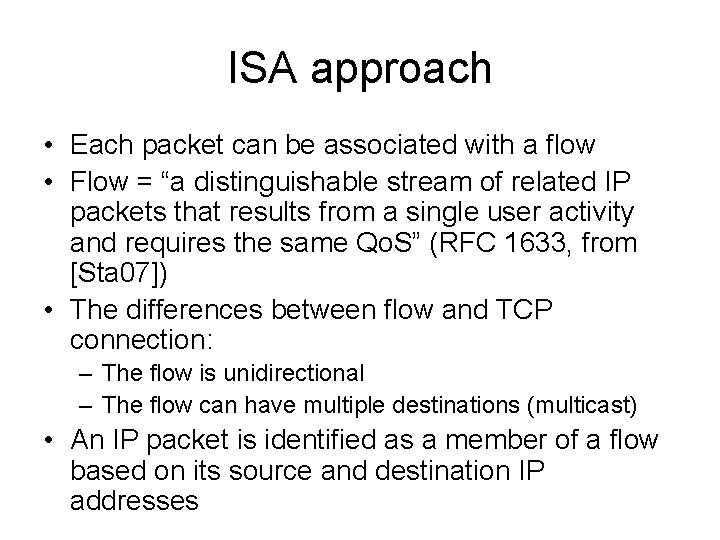 ISA approach

• Each packet can be associated with a flow
• Flow = “a distinguishable stream of related IP packets that results from a single user activity and requires the same QoS” (RFC 1633, from [Sta07])
• The differences between flow and TCP connection:
  – The flow is unidirectional
  – The flow can have multiple destinations (multicast)
• An IP packet is identified as a member of a flow based on its source and destination IP addresses